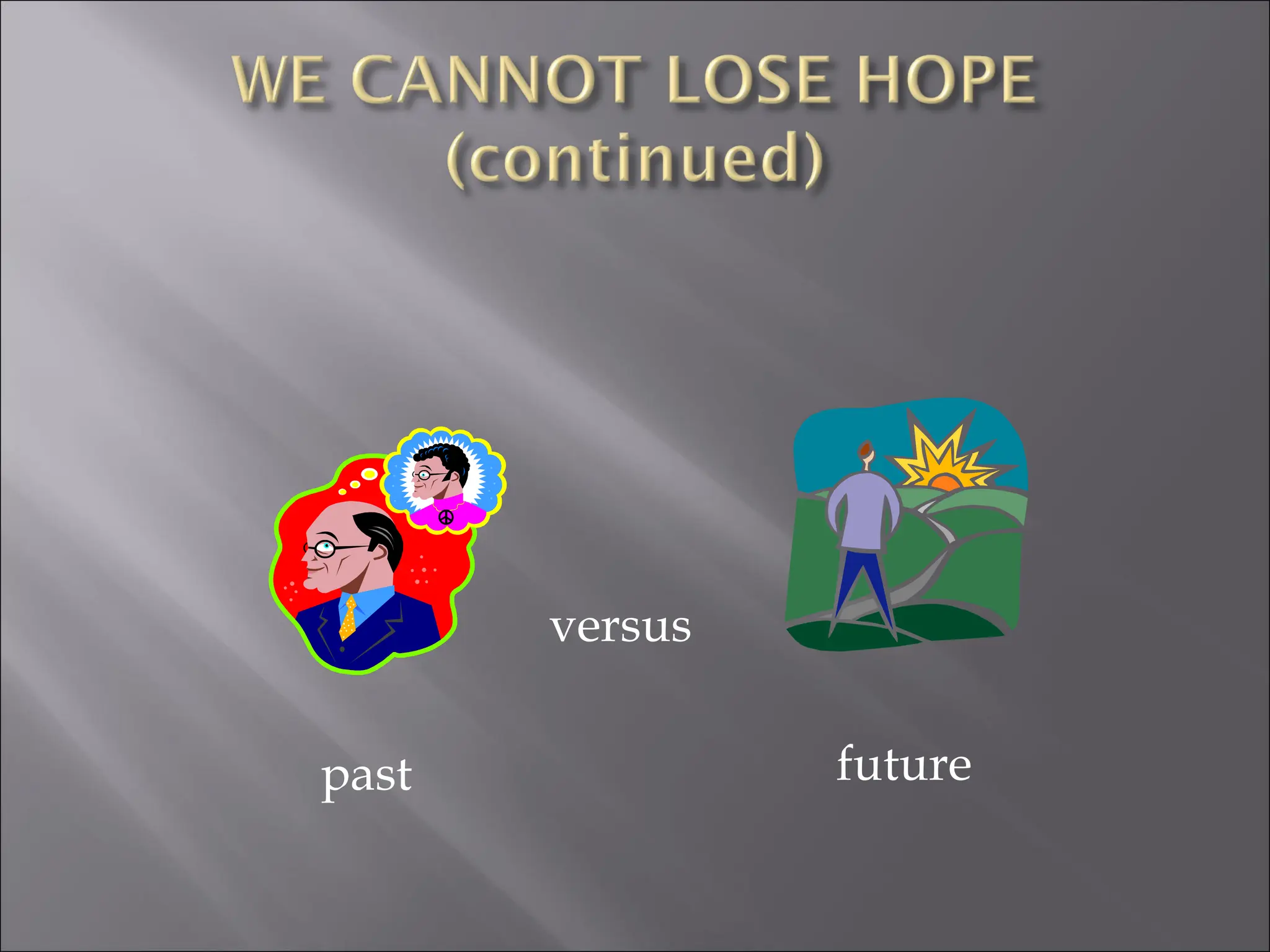 WE CANNOT LOSE HOPE (continued)

versus

past

future